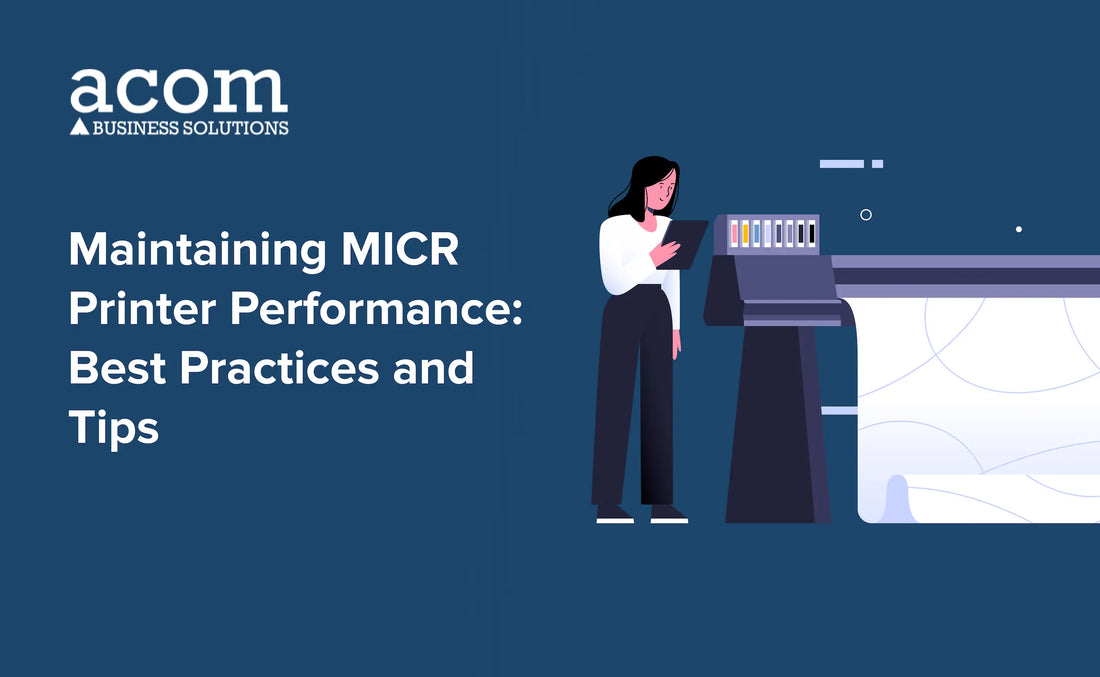 acom
BUSINESS SOLUTIONS

Maintaining MICR Printer Performance: Best Practices and Tips